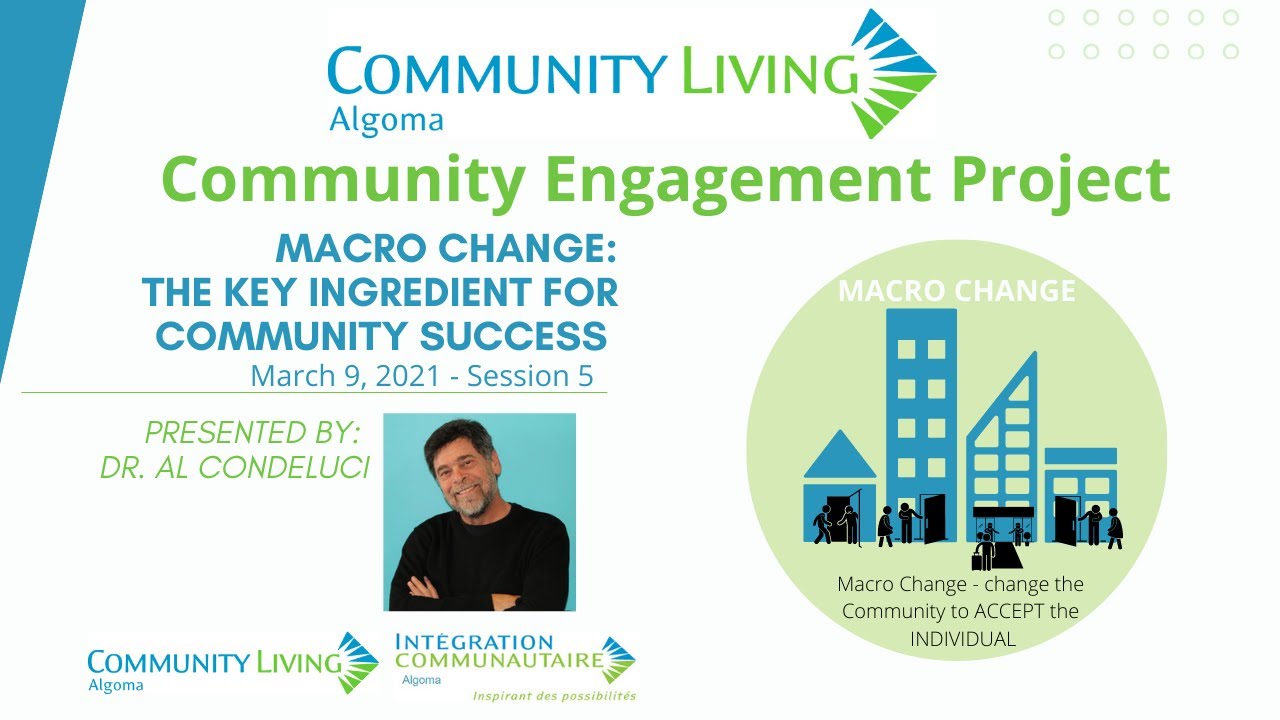 COMMUNITY LIVING
Algoma

Community Engagement Project

MACRO CHANGE:
THE KEY INGREDIENT FOR
COMMUNITY SUCCESS
March 9, 2021 - Session 5

PRESENTED BY:
DR. AL CONDELUCI

MACRO CHANGE

Macro Change - change the Community to ACCEPT the INDIVIDUAL

COMMUNITY LIVING
Algoma

INTÉGRATION
COMMUNAUTAIRE
Algoma
Inspirant des possibilités